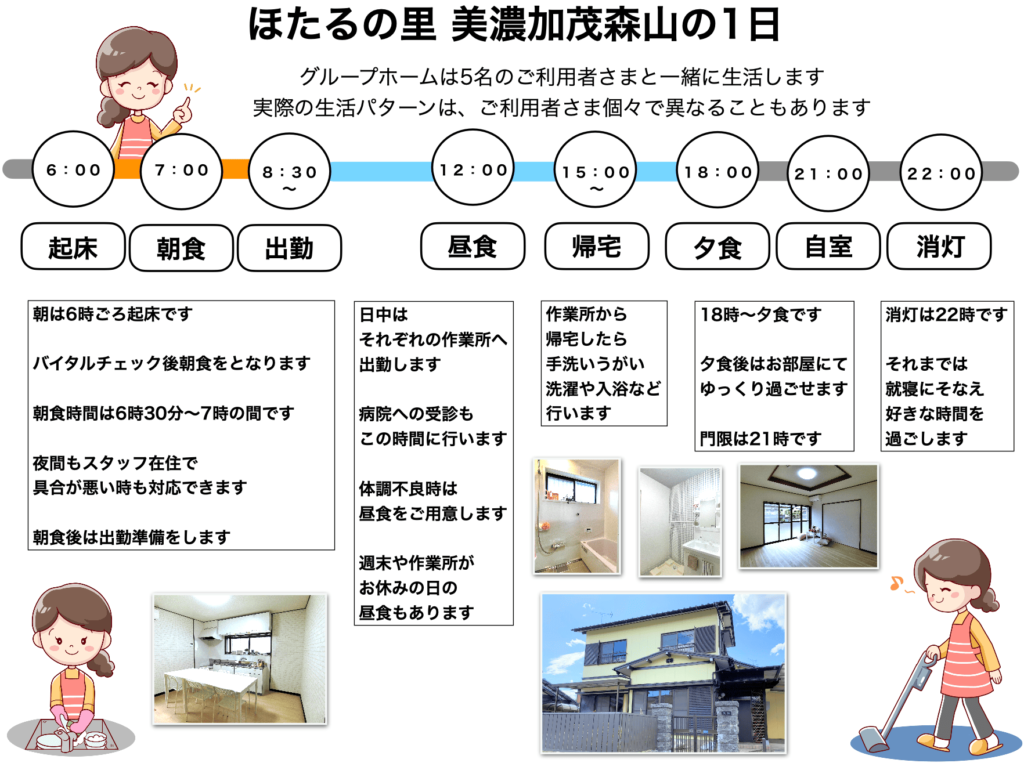 ほたるの里 美濃加茂森山の1日

グループホームは5名のご利用者さまと一緒に生活します
実際の生活パターンは、ご利用者さま個々で異なることもあります

6：00
7：00
8：30 〜
12：00
15：00 〜
18：00
21：00
22：00

起床
朝食
出勤
昼食
帰宅
夕食
自室
消灯

朝は6時ごろ起床です

バイタルチェック後朝食をとなります

朝食時間は6時30分〜7時の間です

夜間もスタッフ在住で
具合が悪い時も対応できます

朝食後は出勤準備をします

日中は
それぞれの作業所へ
出勤します

病院への受診も
この時間に行います

体調不良時は
昼食をご用意します

週末や作業所が
お休みの日の
昼食もあります

作業所から
帰宅したら
手洗いうがい
洗濯や入浴など
行います

18時〜夕食です

夕食後はお部屋にて
ゆっくり過ごせます

門限は21時です

消灯は22時です

それまでは
就寝にそなえ
好きな時間を
過ごします